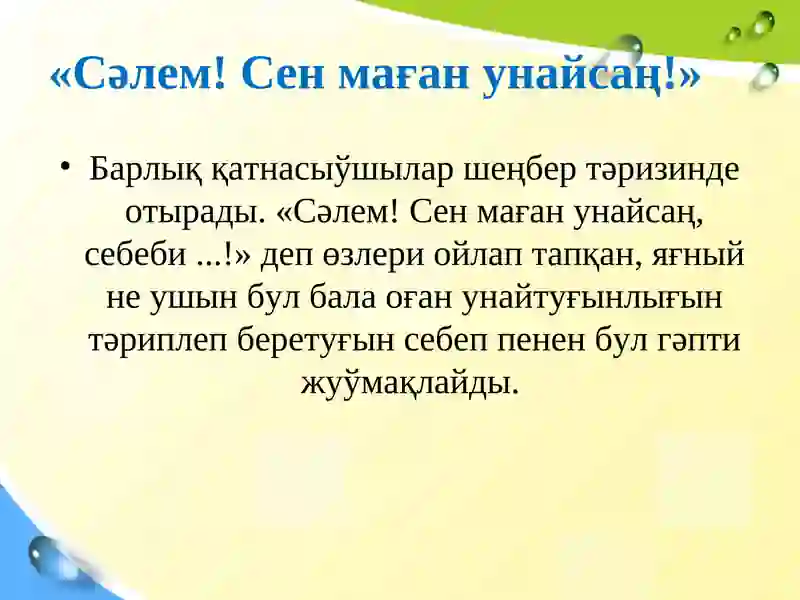 «Сәлем! Сен маған унайсаң!»

• Барлық қатнасыўшылар шеңбер тәризинде отырады. «Сәлем! Сен маған унайсаң, себеби ...!» деп өзлери ойлап тапқан, яғный не ушын бул бала оған унайтуғынлығын тәриплеп беретуғын себеп пенен бул гәпти жуўмақлайды.